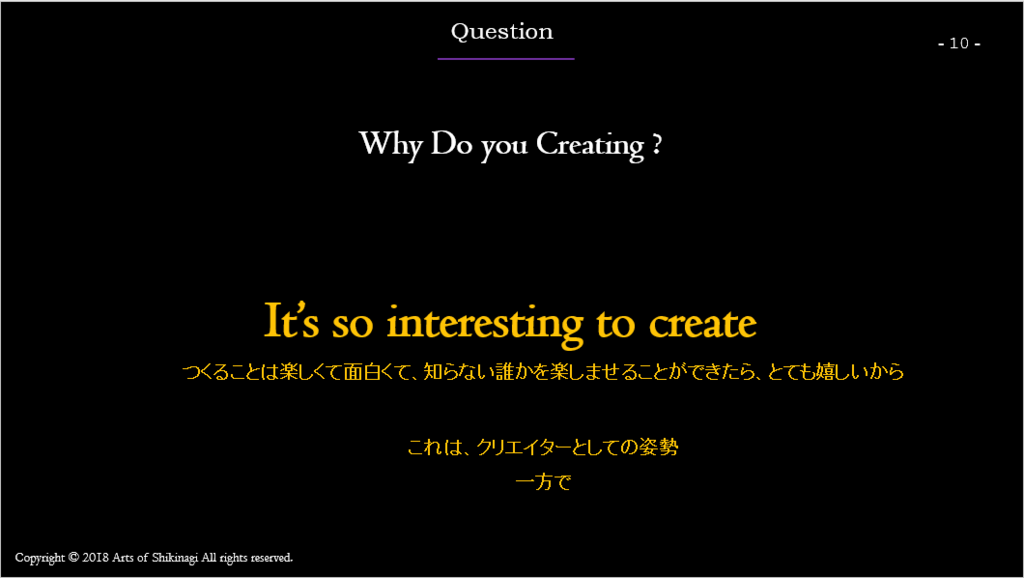 Question

- 10 -

Why Do you Creating ?

It's so interesting to create

つくることは楽しくて面白くて、知らない誰かを楽しませることができたら、とても嬉しいから

これは、クリエイターとしての姿勢
一方で

Copyright © 2018 Arts of Shikinagi All rights reserved.